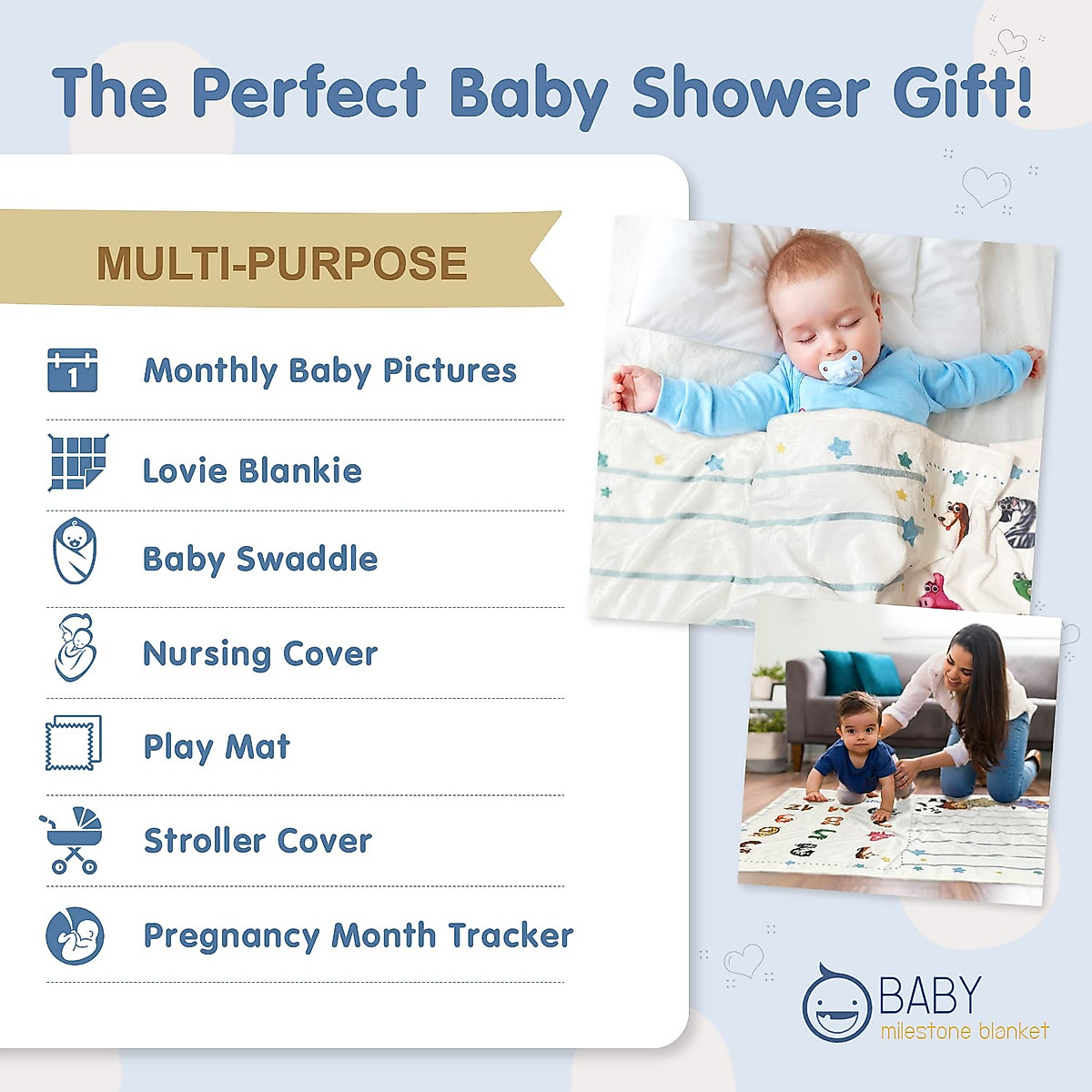 The Perfect Baby Shower Gift!

MULTI-PURPOSE

1

Monthly Baby Pictures

Lovie Blankie

Baby Swaddle

Nursing Cover

Play Mat

Stroller Cover

Pregnancy Month Tracker

BABY
milestone blanket